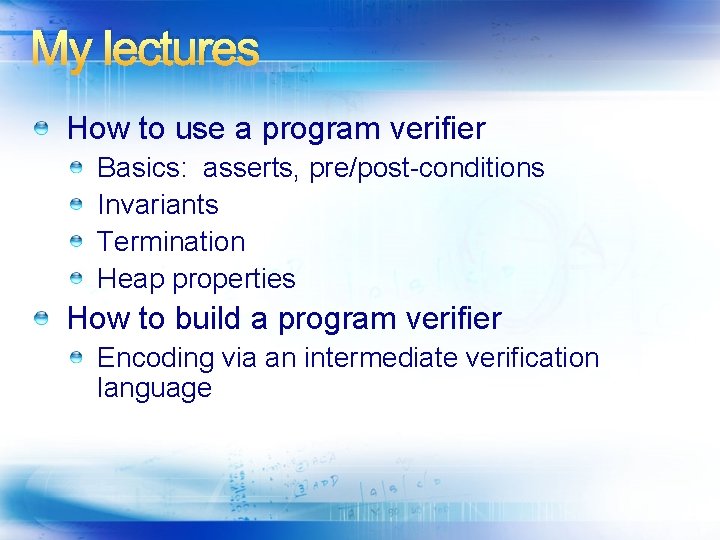 My lectures

How to use a program verifier

Basics: asserts, pre/post-conditions

Invariants

Termination

Heap properties

How to build a program verifier

Encoding via an intermediate verification language